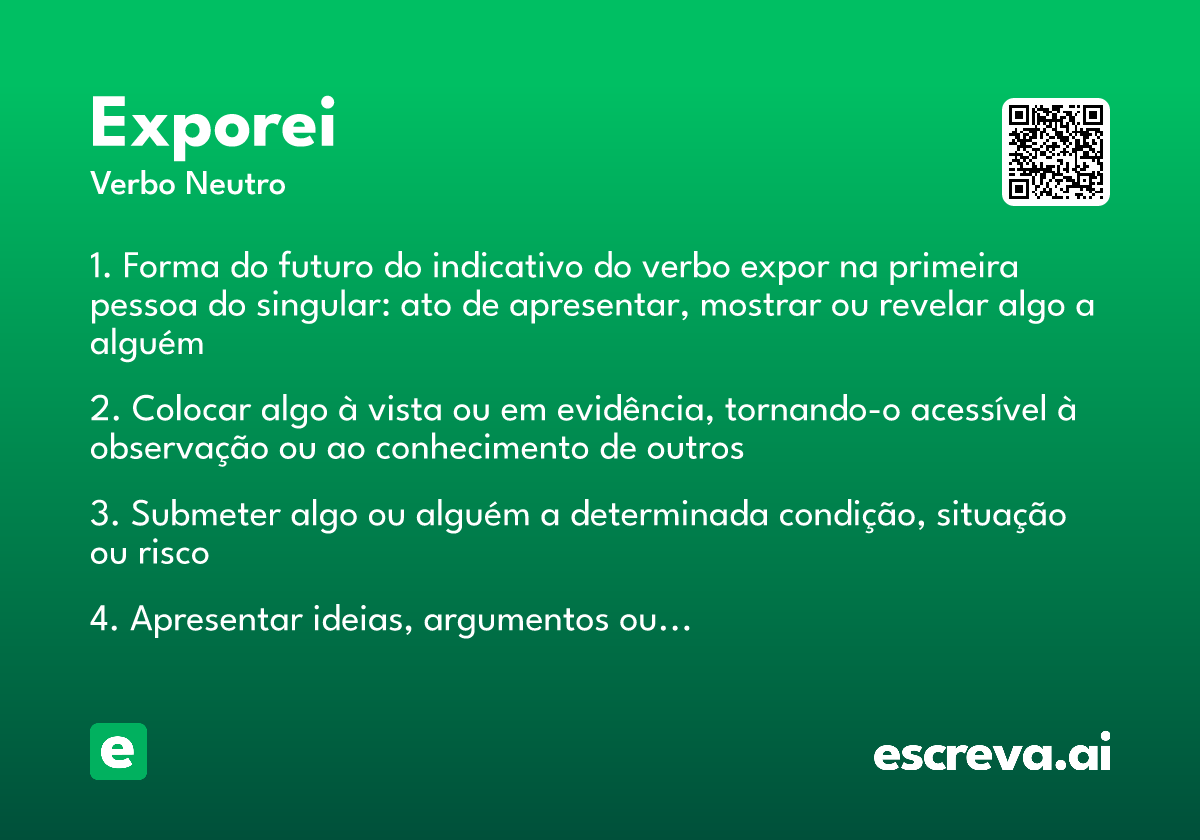 Exporei
Verbo Neutro

1. Forma do futuro do indicativo do verbo expor na primeira pessoa do singular: ato de apresentar, mostrar ou revelar algo a alguém

2. Colocar algo à vista ou em evidência, tornando-o acessível à observação ou ao conhecimento de outros

3. Submeter algo ou alguém a determinada condição, situação ou risco

4. Apresentar ideias, argumentos ou...

e

escreva.ai